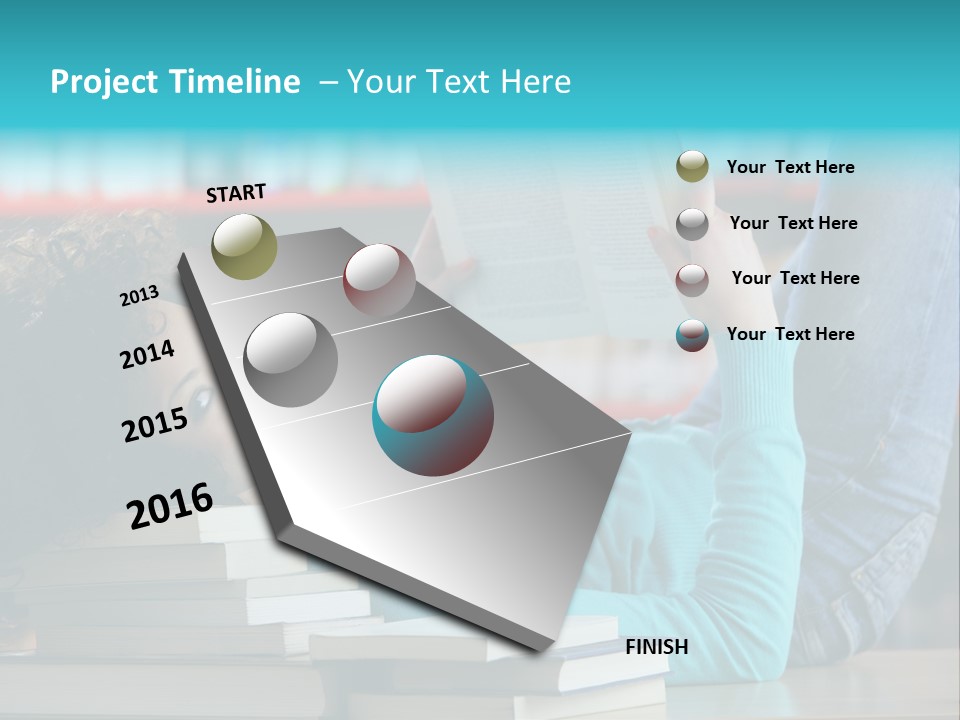 Project Timeline – Your Text Here

START

2013

2014

2015

2016

FINISH

Your Text Here

Your Text Here

Your Text Here

Your Text Here